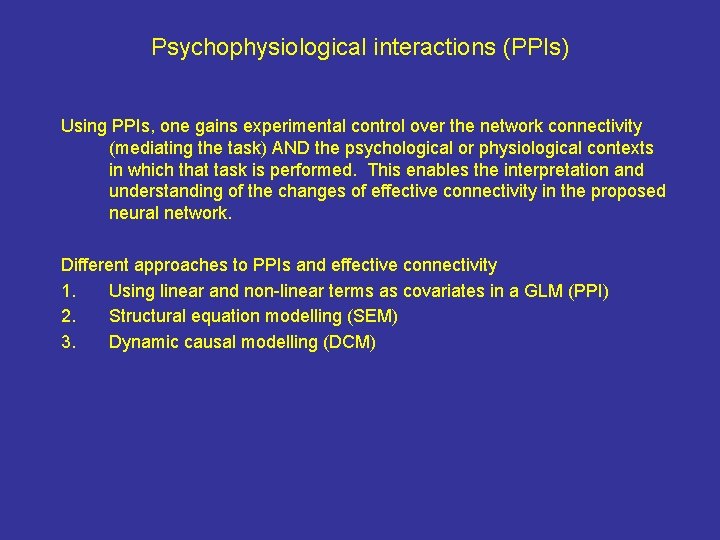 Psychophysiological interactions (PPIs)

Using PPIs, one gains experimental control over the network connectivity (mediating the task) AND the psychological or physiological contexts in which that task is performed. This enables the interpretation and understanding of the changes of effective connectivity in the proposed neural network.

Different approaches to PPIs and effective connectivity
1. Using linear and non-linear terms as covariates in a GLM (PPI)
2. Structural equation modelling (SEM)
3. Dynamic causal modelling (DCM)